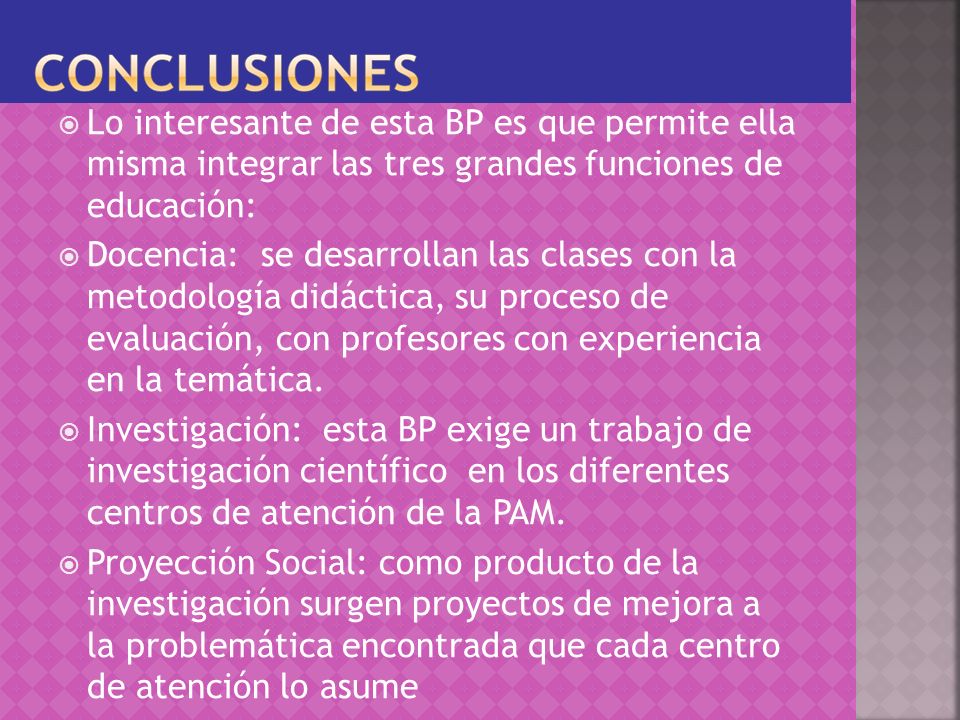 CONCLUSIONES

Lo interesante de esta BP es que permite ella misma integrar las tres grandes funciones de educación:

Docencia:  se desarrollan las clases con la metodología didáctica, su proceso de evaluación, con profesores con experiencia en la temática.

Investigación:  esta BP exige un trabajo de investigación científico  en los diferentes centros de atención de la PAM.

Proyección Social: como producto de la investigación surgen proyectos de mejora a la problemática encontrada que cada centro de atención lo asume